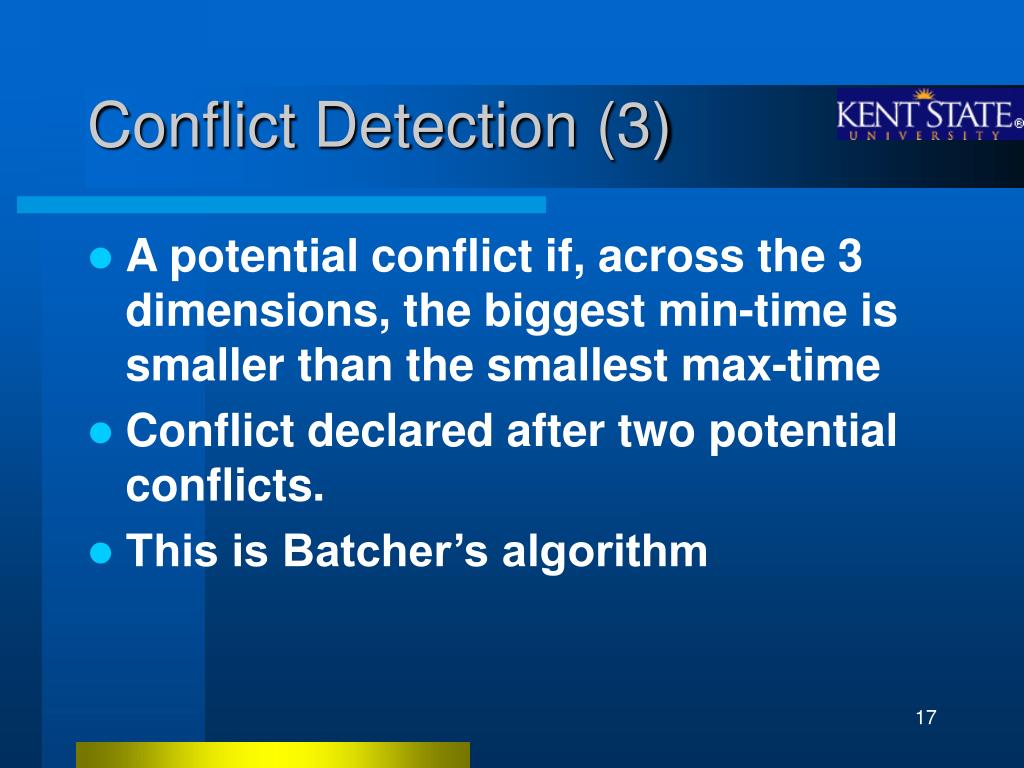 Conflict Detection (3)

KENT STATE® UNIVERSITY

- A potential conflict if, across the 3 dimensions, the biggest min-time is smaller than the smallest max-time
- Conflict declared after two potential conflicts.
- This is Batcher's algorithm

17